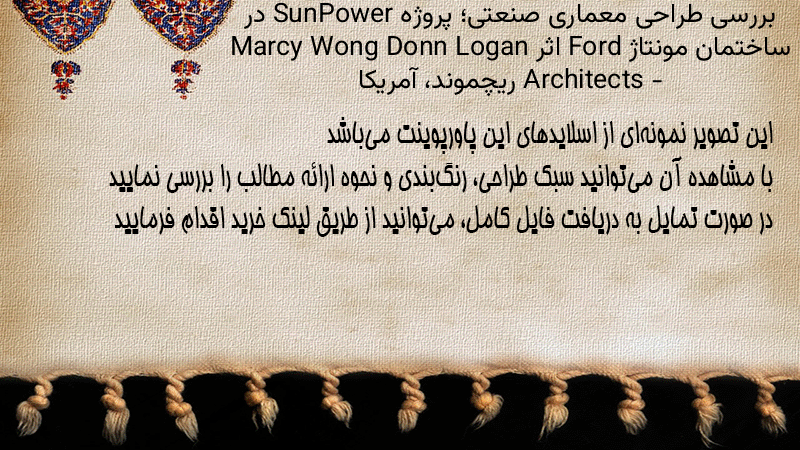 بررسی طراحی معماری صنعتی؛ پروژه SunPower در ساختمان مونتاژ Ford اثر Marcy Wong Donn Logan Architects - ریچموند، آمریکا

این تصویر نمونه‌ای از اسلایدهای این پاورپوینت می‌باشد
با مشاهده آن می‌توانید سبک طراحی، رنگ‌بندی و نحوه ارائه مطالب را بررسی نمایید
در صورت تمایل به دریافت فایل کامل، می‌توانید از طریق لینک خرید اقدام فرمایید